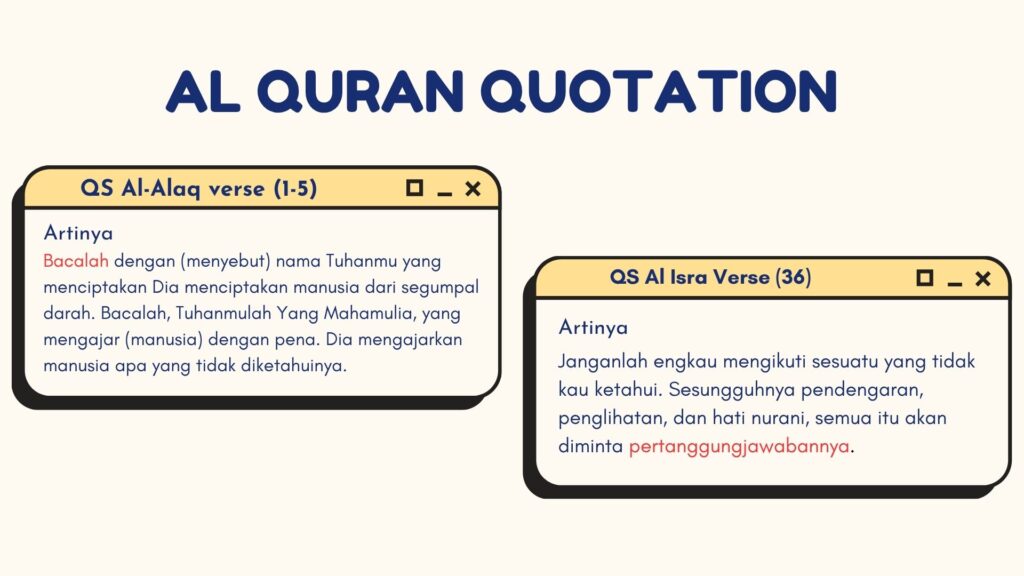 AL QURAN QUOTATION

QS Al-Alaq verse (1-5)

Artinya

Bacalah dengan (menyebut) nama Tuhanmu yang menciptakan Dia menciptakan manusia dari segumpal darah. Bacalah, Tuhanmulah Yang Mahamulia, yang mengajar (manusia) dengan pena. Dia mengajarkan manusia apa yang tidak diketahuinya.

QS Al Isra Verse (36)

Artinya

Janganlah engkau mengikuti sesuatu yang tidak kau ketahui. Sesungguhnya pendengaran, penglihatan, dan hati nurani, semua itu akan diminta pertanggungjawabannya.